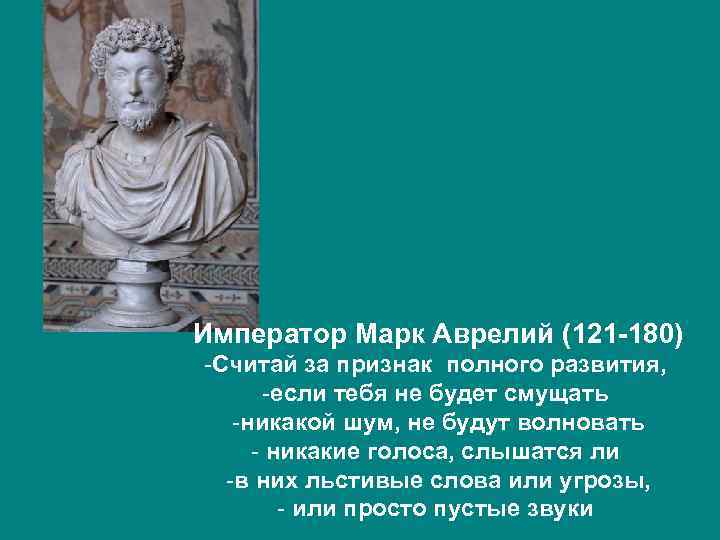 Император Марк Аврелий (121-180)
-Считай за признак полного развития,
-если тебя не будет смущать
-никакой шум, не будут волновать
- никакие голоса, слышатся ли
-в них льстивые слова или угрозы,
- или просто пустые звуки